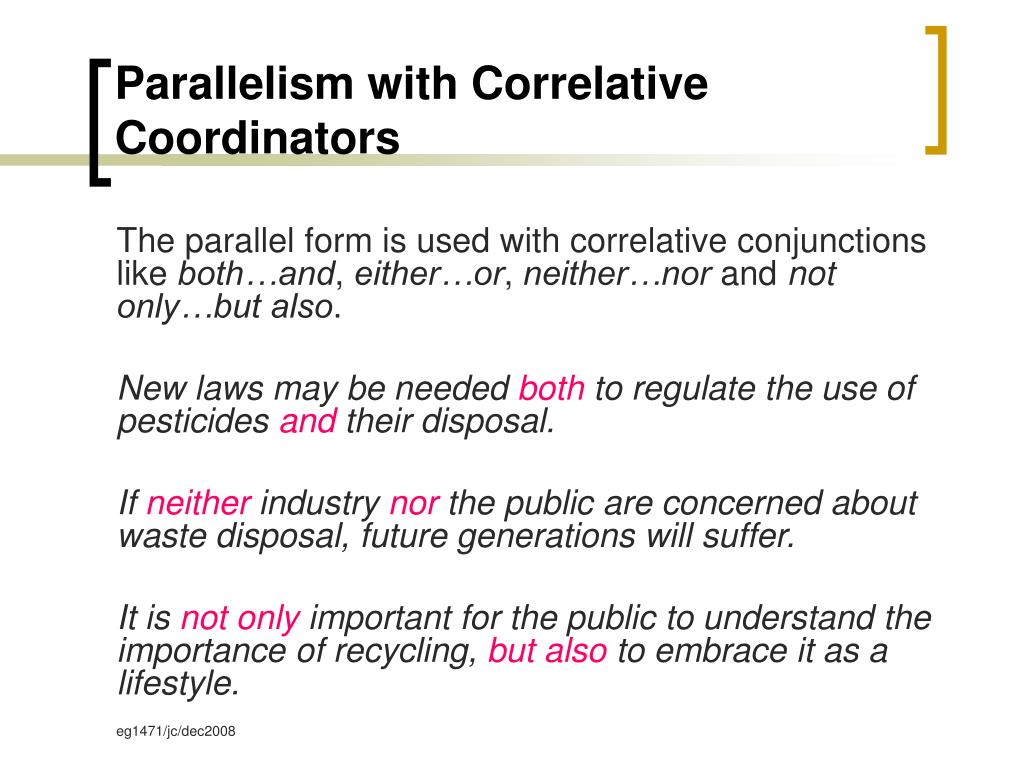 Parallelism with Correlative Coordinators

The parallel form is used with correlative conjunctions like both…and, either…or, neither…nor and not only…but also.

New laws may be needed both to regulate the use of pesticides and their disposal.

If neither industry nor the public are concerned about waste disposal, future generations will suffer.

It is not only important for the public to understand the importance of recycling, but also to embrace it as a lifestyle.

eg1471/jc/dec2008